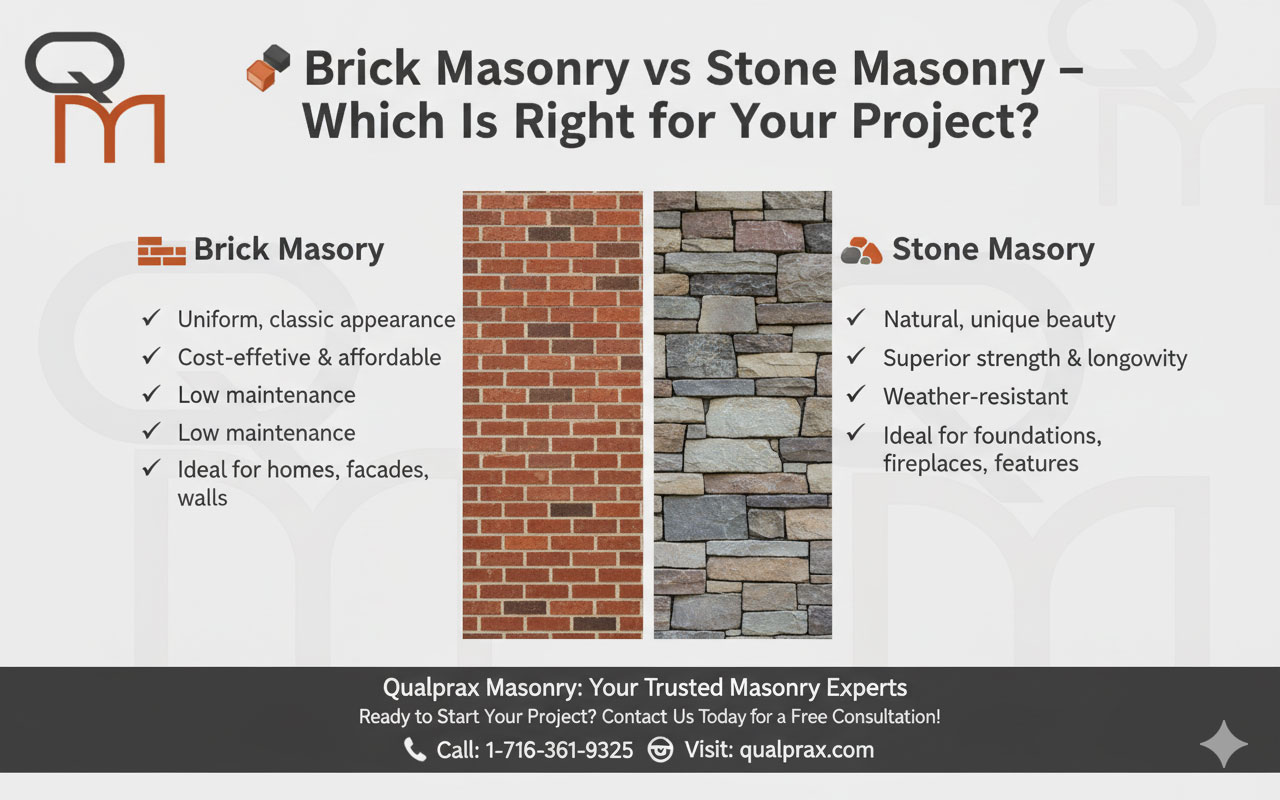 QM

Brick Masonry vs Stone Masonry – Which Is Right for Your Project?

Brick Masory

✓ Uniform, classic appearance
✓ Cost-effetive & affordable
✓ Low maintenance
✓ Low maintenance
✓ Ideal for homes, facades, walls

Stone Masory

✓ Natural, unique beauty
✓ Superior strength & longowity
✓ Weather-resistant
✓ Ideal for foundations, fireplaces, features

Qualprax Masonry: Your Trusted Masonry Experts
Ready to Start Your Project? Contact Us Today for a Free Consultation!
Call: 1-716-361-9325 Visit: qualprax.com